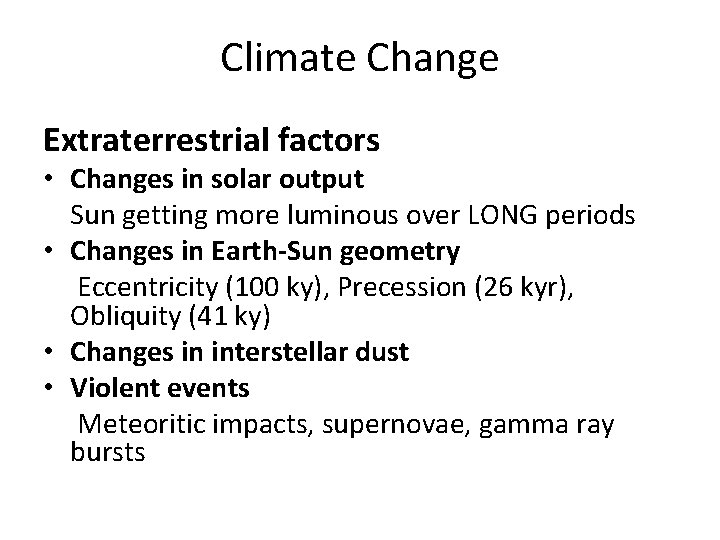 Climate Change

Extraterrestrial factors

• Changes in solar output
Sun getting more luminous over LONG periods
• Changes in Earth-Sun geometry
Eccentricity (100 ky), Precession (26 kyr), Obliquity (41 ky)
• Changes in interstellar dust
• Violent events
Meteoritic impacts, supernovae, gamma ray bursts